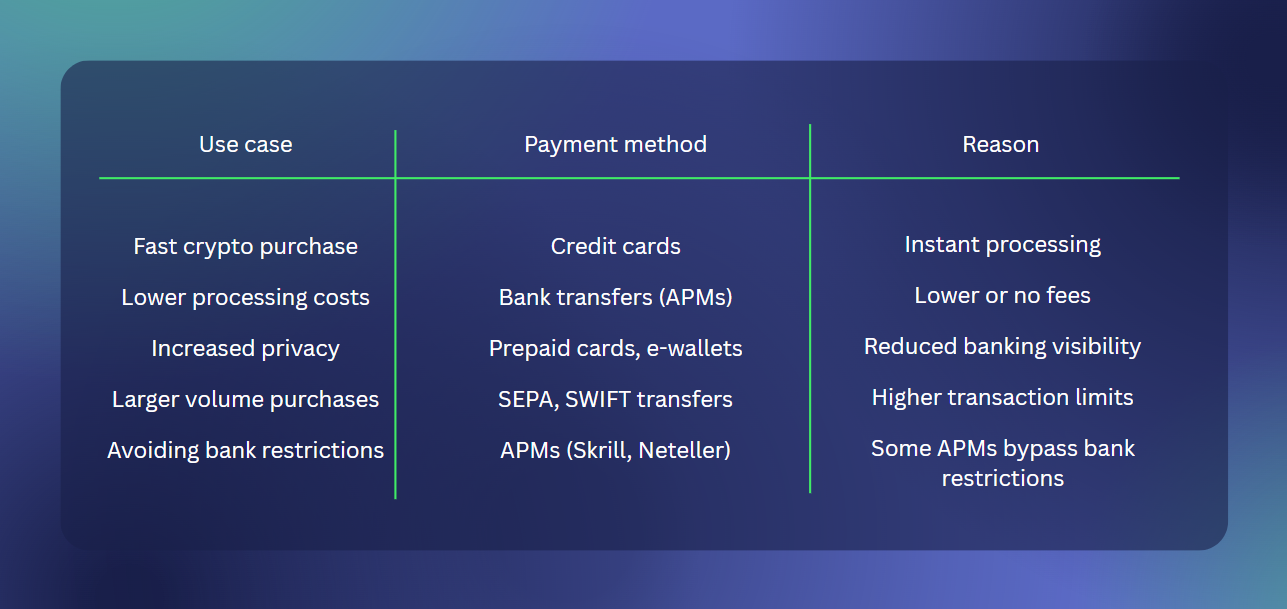 | Use case | Payment method | Reason |
|---|---|---|
| Fast crypto purchase | Credit cards | Instant processing |
| Lower processing costs | Bank transfers (APMs) | Lower or no fees |
| Increased privacy | Prepaid cards, e-wallets | Reduced banking visibility |
| Larger volume purchases | SEPA, SWIFT transfers | Higher transaction limits |
| Avoiding bank restrictions | APMs (Skrill, Neteller) | Some APMs bypass bank restrictions |